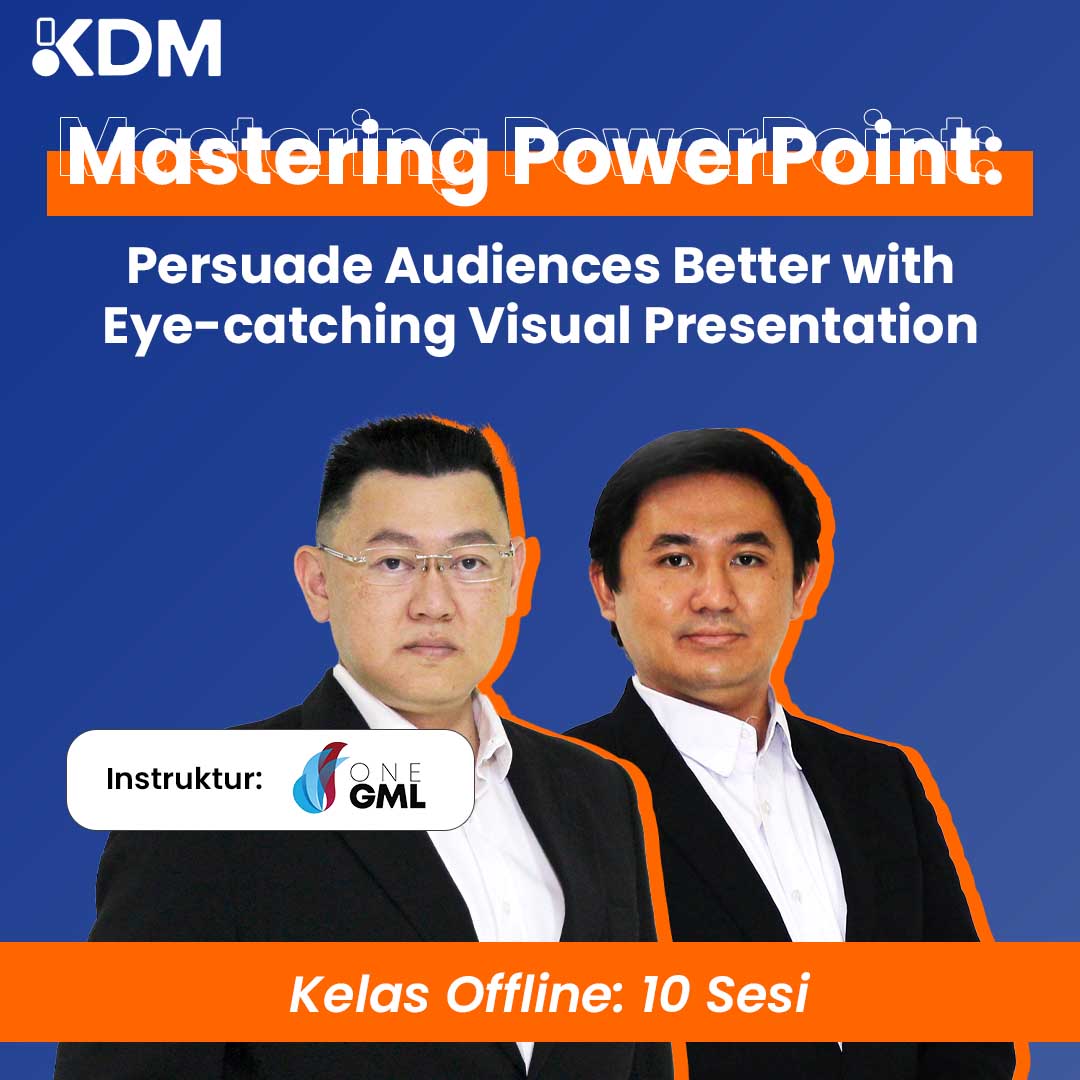 KDM

Mastering PowerPoint:

Persuade Audiences Better with Eye-catching Visual Presentation

Instruktur: ONE GML

Kelas Offline: 10 Sesi